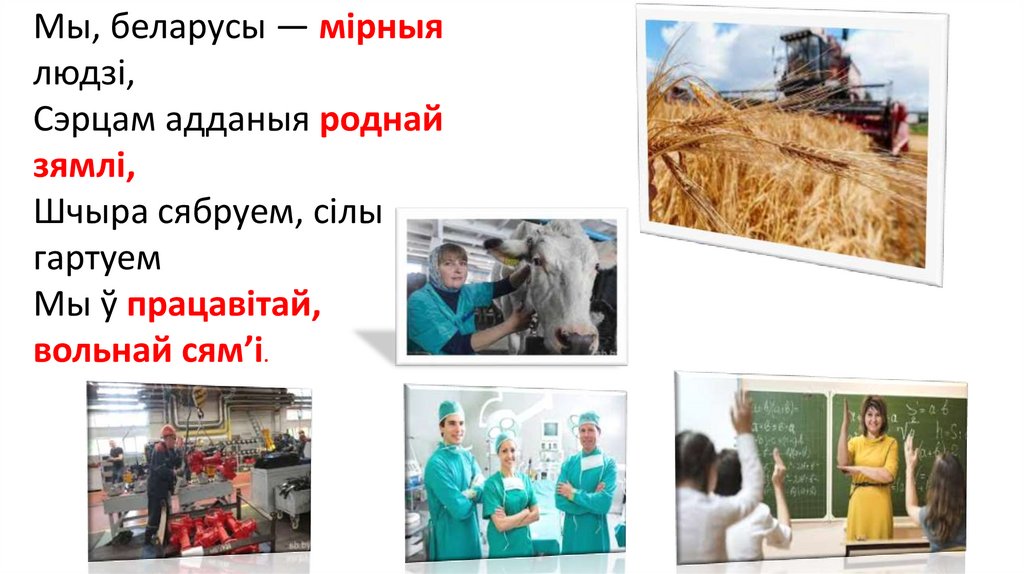 Мы, беларусы — мірныя людзі,
Сэрцам адданыя роднай зямлі,
Шчыра сябруем, сілы гартуем
Мы ў працавітай, вольнай сям'і.